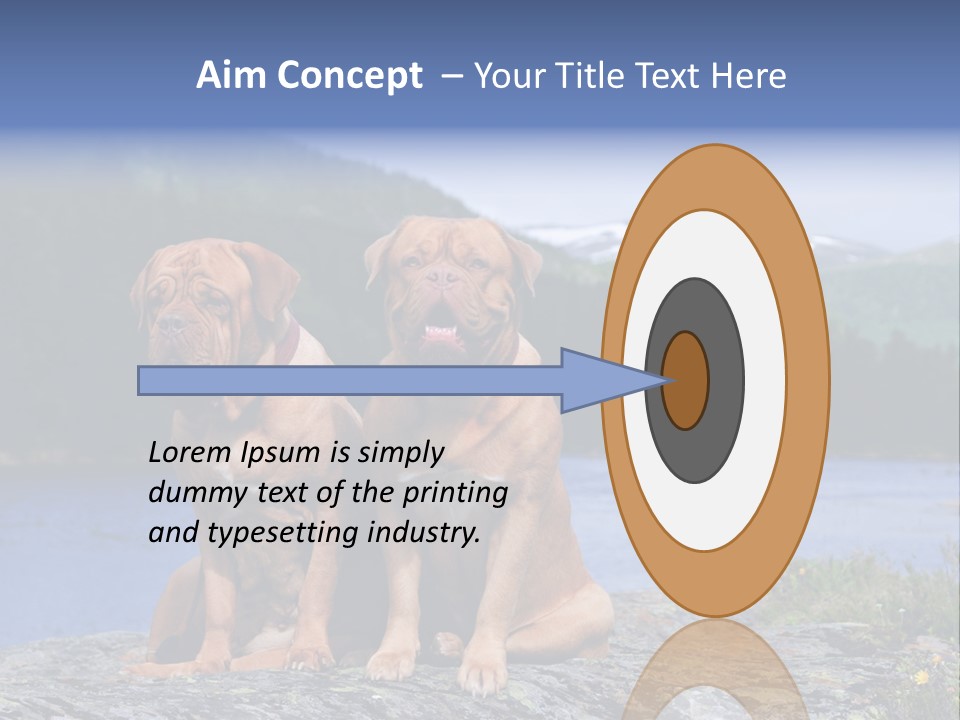 Aim Concept – Your Title Text Here

Lorem Ipsum is simply dummy text of the printing and typesetting industry.